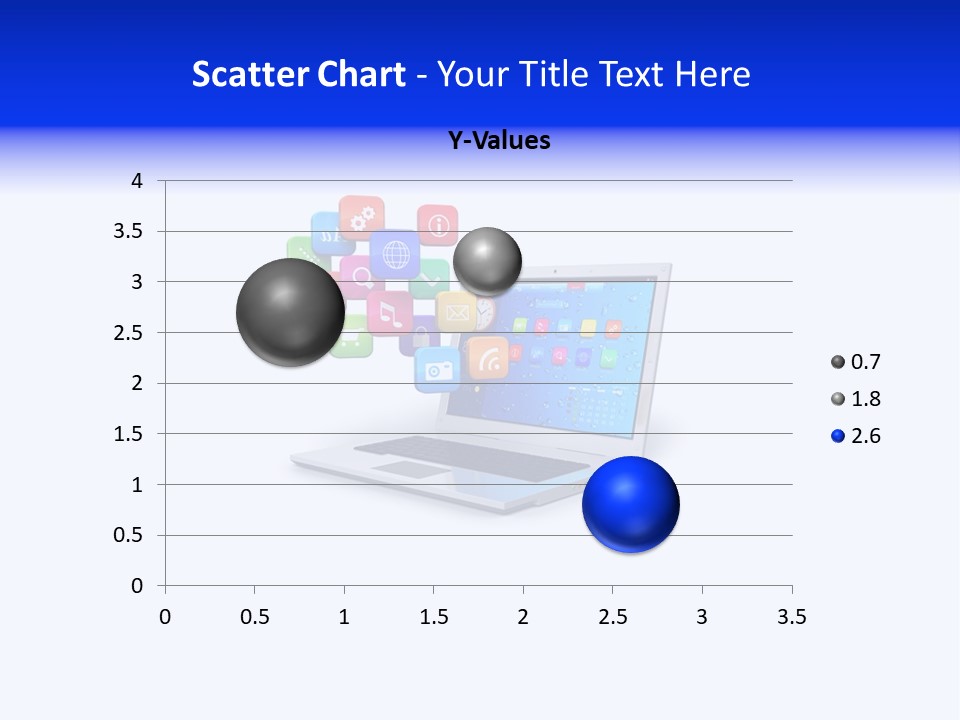 Scatter Chart - Your Title Text Here

Y-Values

4
3.5
3
2.5
2
1.5
1
0.5
0

0 0.5 1 1.5 2 2.5 3 3.5

0.7
1.8
2.6